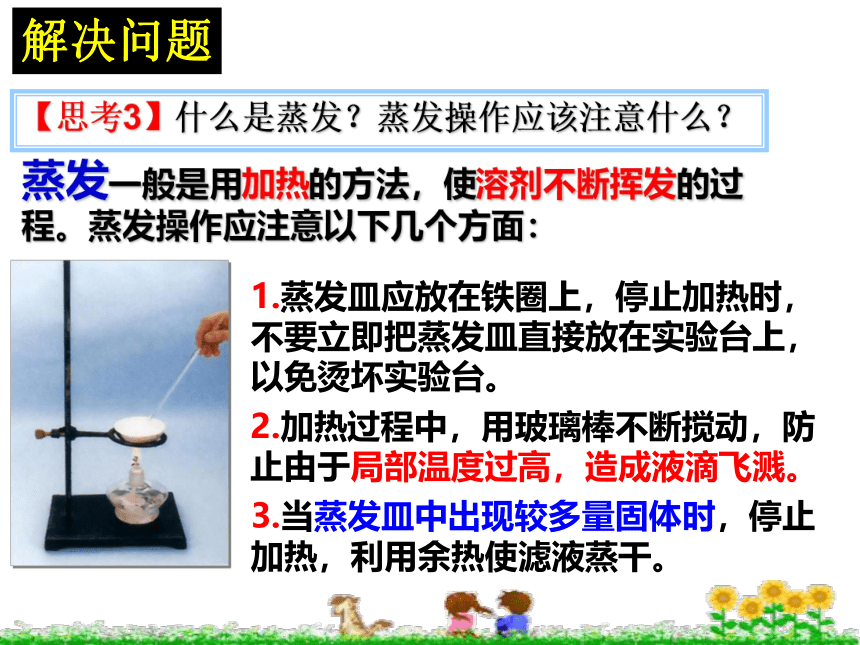 解决问题

【思考3】什么是蒸发？蒸发操作应该注意什么？

蒸发一般是用加热的方法，使溶剂不断挥发的过程。蒸发操作应注意以下几个方面：

1.蒸发皿应放在铁圈上，停止加热时，不要立即把蒸发皿直接放在实验台上，以免烫坏实验台。

2.加热过程中，用玻璃棒不断搅动，防止由于局部温度过高，造成液滴飞溅。

3.当蒸发皿中出现较多量固体时，停止加热，利用余热使滤液蒸干。